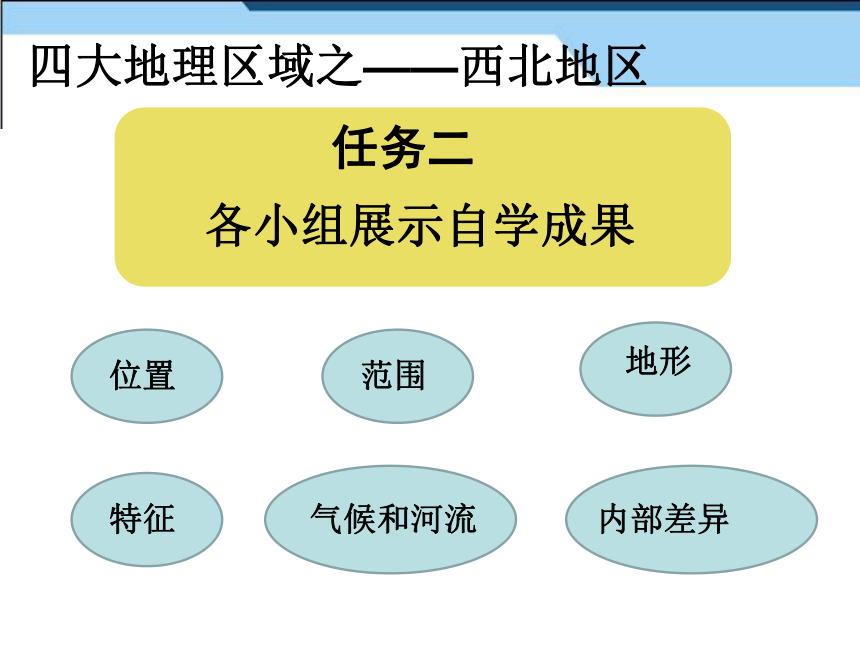 四大地理区域之——西北地区

任务二

各小组展示自学成果

位置

范围

地形

特征

气候和河流

内部差异